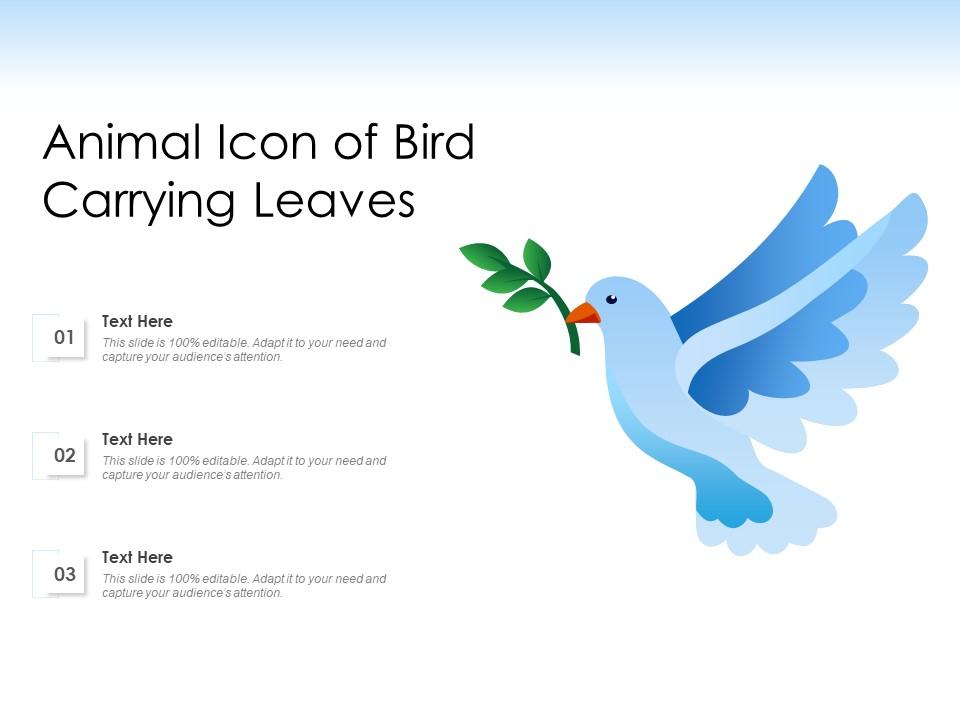 Animal Icon of Bird Carrying Leaves

01
Text Here
This slide is 100% editable. Adapt it to your need and capture your audience's attention.

02
Text Here
This slide is 100% editable. Adapt it to your need and capture your audience's attention.

03
Text Here
This slide is 100% editable. Adapt it to your need and capture your audience's attention.